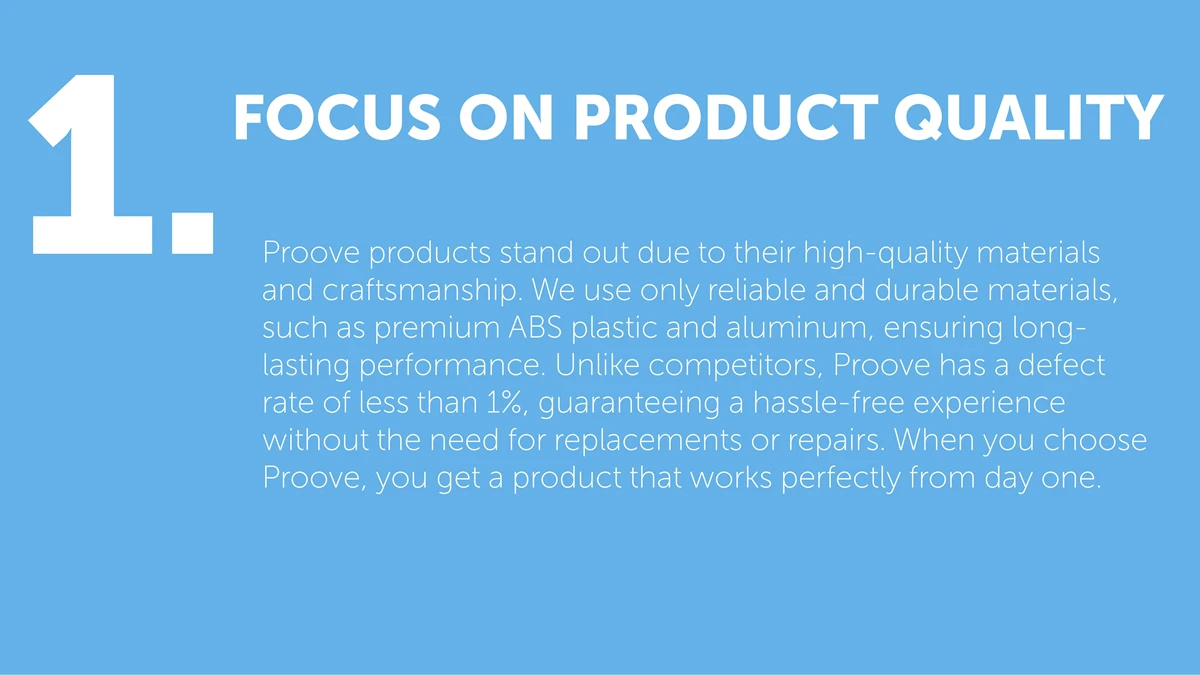 1.
FOCUS ON PRODUCT QUALITY

Proove products stand out due to their high-quality materials and craftsmanship. We use only reliable and durable materials, such as premium ABS plastic and aluminum, ensuring long-lasting performance. Unlike competitors, Proove has a defect rate of less than 1%, guaranteeing a hassle-free experience without the need for replacements or repairs. When you choose Proove, you get a product that works perfectly from day one.